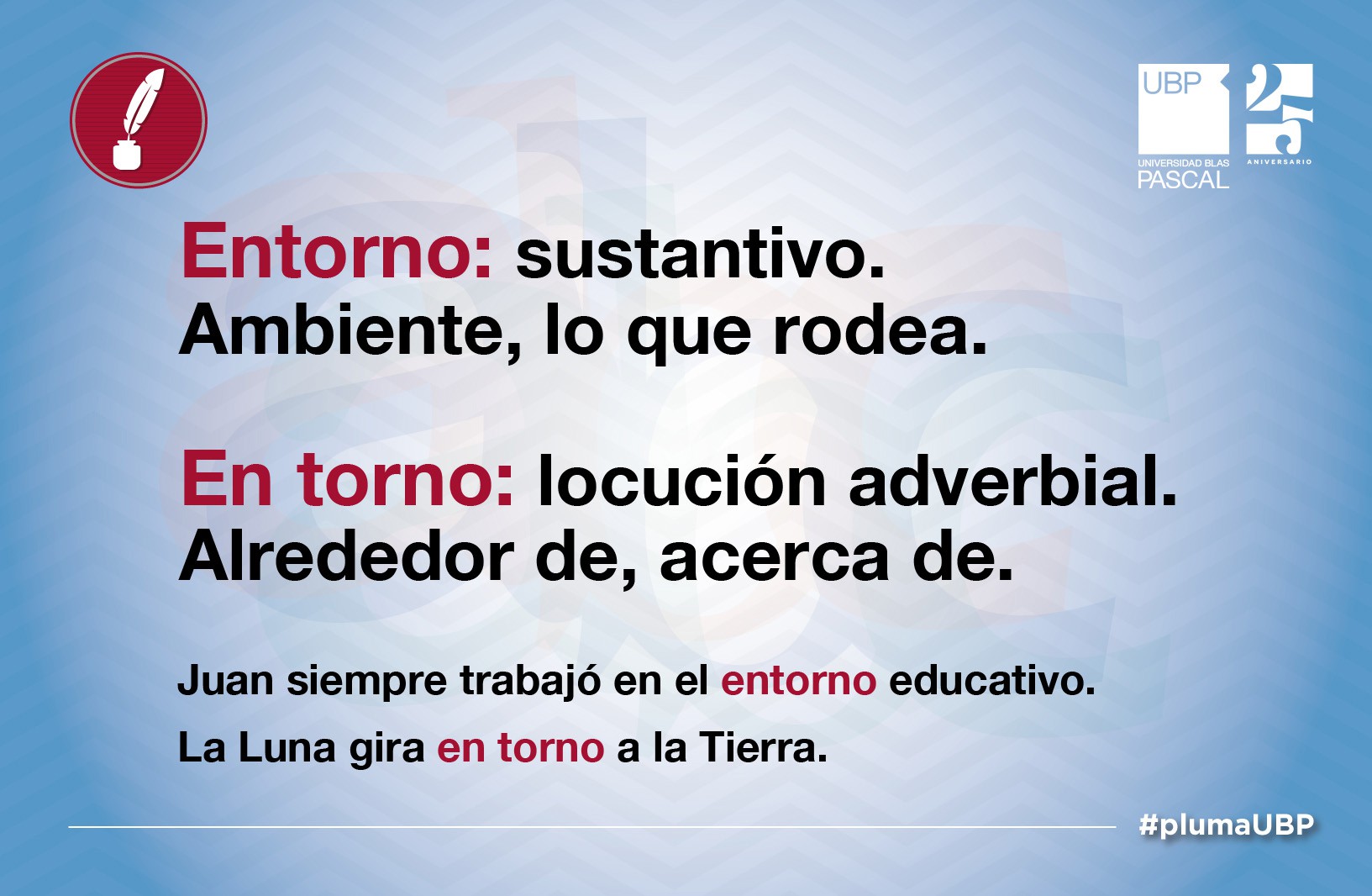 UBP
UNIVERSIDAD BLAS
PASCAL

25
ANIVERSARIO

Entorno: sustantivo.
Ambiente, lo que rodea.

En torno: locución adverbial.
Alrededor de, acerca de.

Juan siempre trabajó en el entorno educativo.

La Luna gira en torno a la Tierra.

#plumaUBP